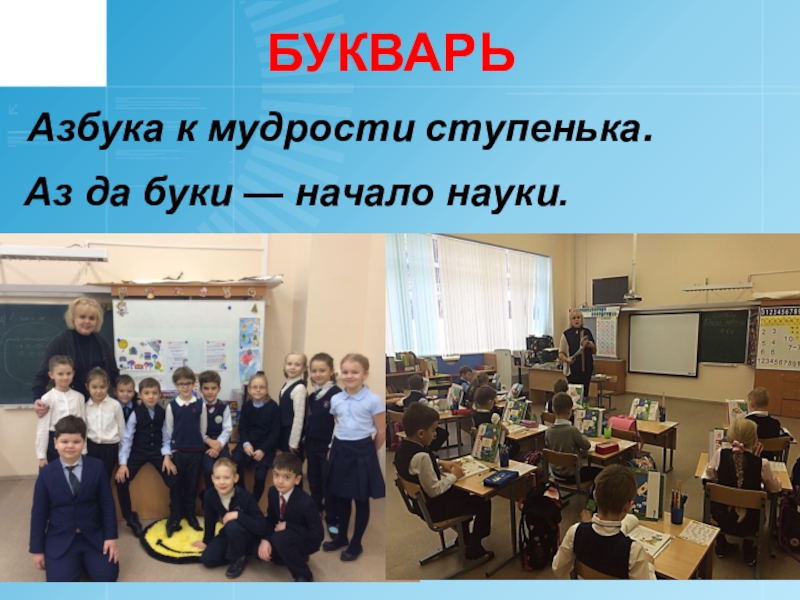 БУКВАРЬ

Азбука к мудрости ступенька.

Аз да буки — начало науки.